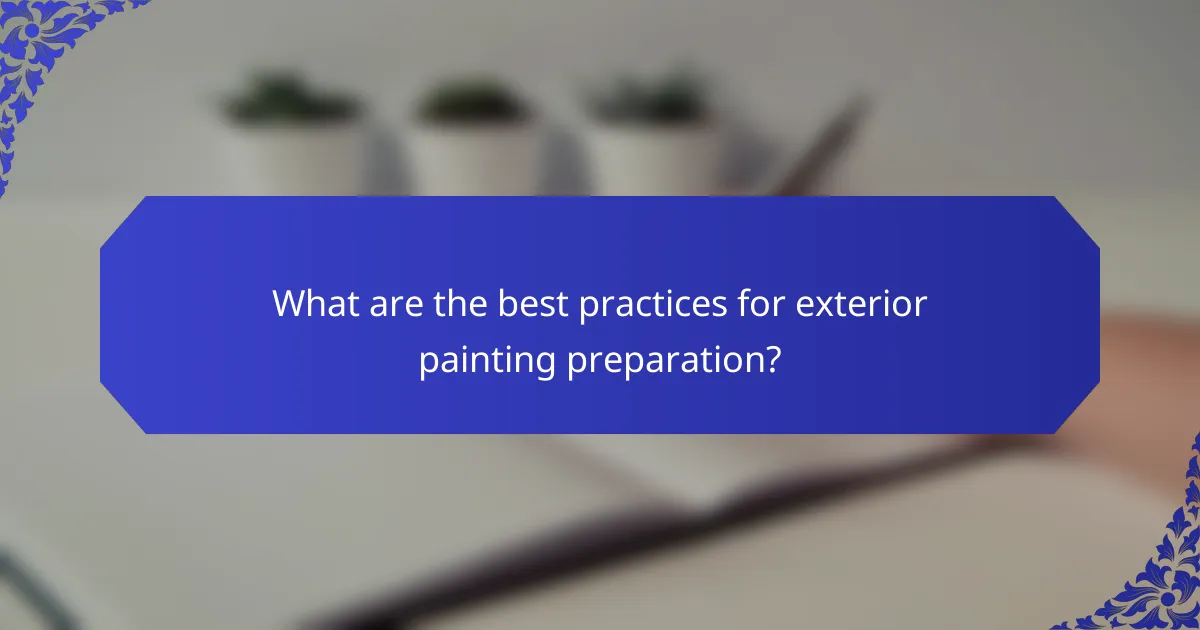 What are the best practices for exterior painting preparation?